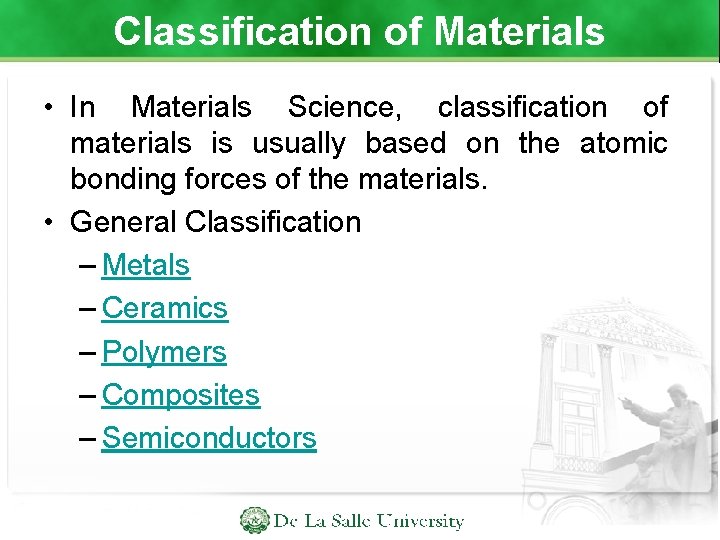 Classification of Materials

• In Materials Science, classification of materials is usually based on the atomic bonding forces of the materials.

• General Classification
– Metals
– Ceramics
– Polymers
– Composites
– Semiconductors

De La Salle University